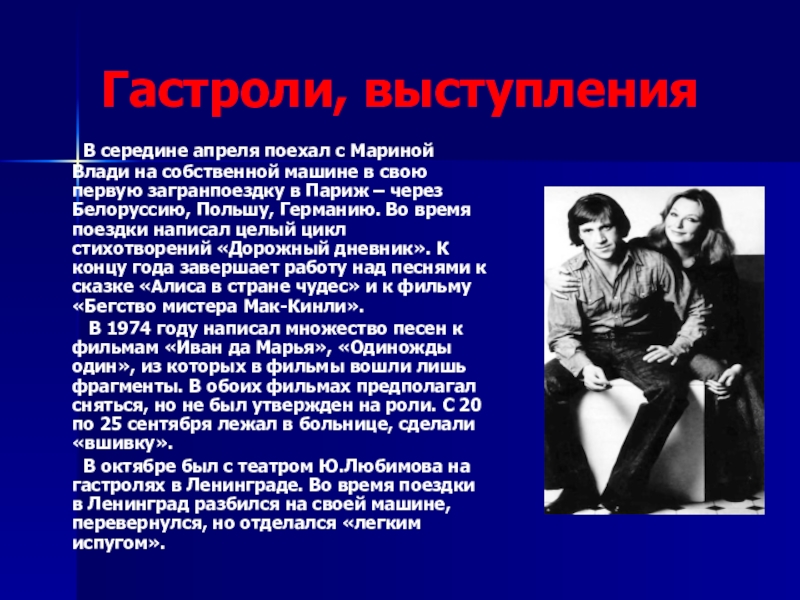 Гастроли, выступления

В середине апреля поехал с Мариной Влади на собственной машине в свою первую загранпоездку в Париж – через Белоруссию, Польшу, Германию. Во время поездки написал целый цикл стихотворений «Дорожный дневник». К концу года завершает работу над песнями к сказке «Алиса в стране чудес» и к фильму «Бегство мистера Мак-Кинли».

В 1974 году написал множество песен к фильмам «Иван да Марья», «Одиножды один», из которых в фильмы вошли лишь фрагменты. В обоих фильмах предполагал сняться, но не был утвержден на роли. С 20 по 25 сентября лежал в больнице, сделали «вшивку».

В октябре был с театром Ю.Любимова на гастролях в Ленинграде. Во время поездки в Ленинград разбился на своей машине, перевернулся, но отделался «легким испугом».